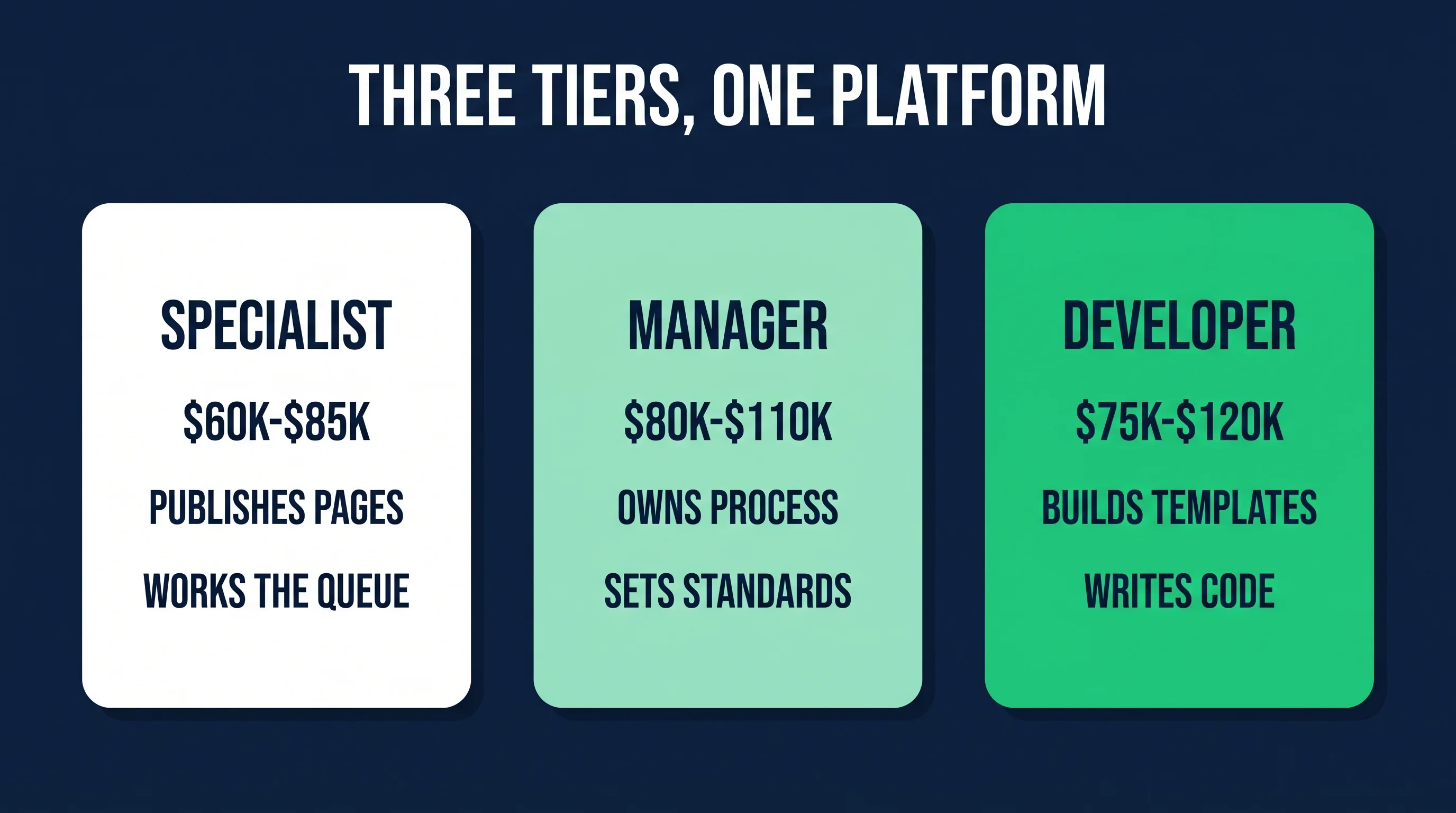 THREE TIERS, ONE PLATFORM

SPECIALIST

\$60K-\$85K

PUBLISHES PAGES

WORKS THE QUEUE

MANAGER

\$80K-\$110K

OWNS PROCESS

SETS STANDARDS

DEVELOPER

\$75K-\$120K

BUILDS TEMPLATES

WRITES CODE